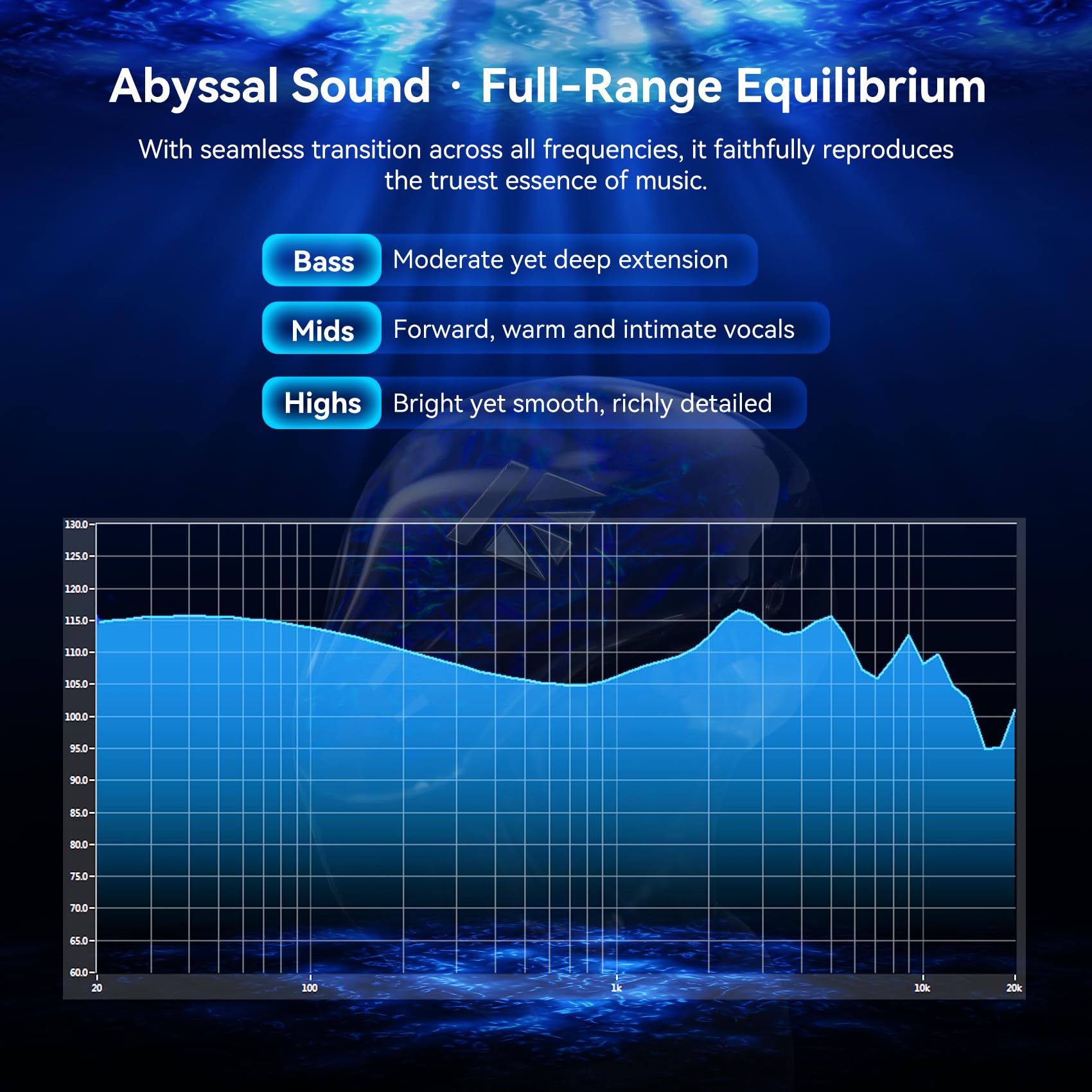 Abyssal Sound · Full-Range Equilibrium

With seamless transition across all frequencies, it faithfully reproduces the truest essence of music.

Bass Moderate yet deep extension

Mids Forward, warm and intimate vocals

Highs Bright yet smooth, richly detailed

130.0
125.0
120.0
115.0
110.0
105.0
100.0
95.0
90.0
85.0
80.0
75.0
70.0
65.0
60.0

20 100 1k 10k 20k